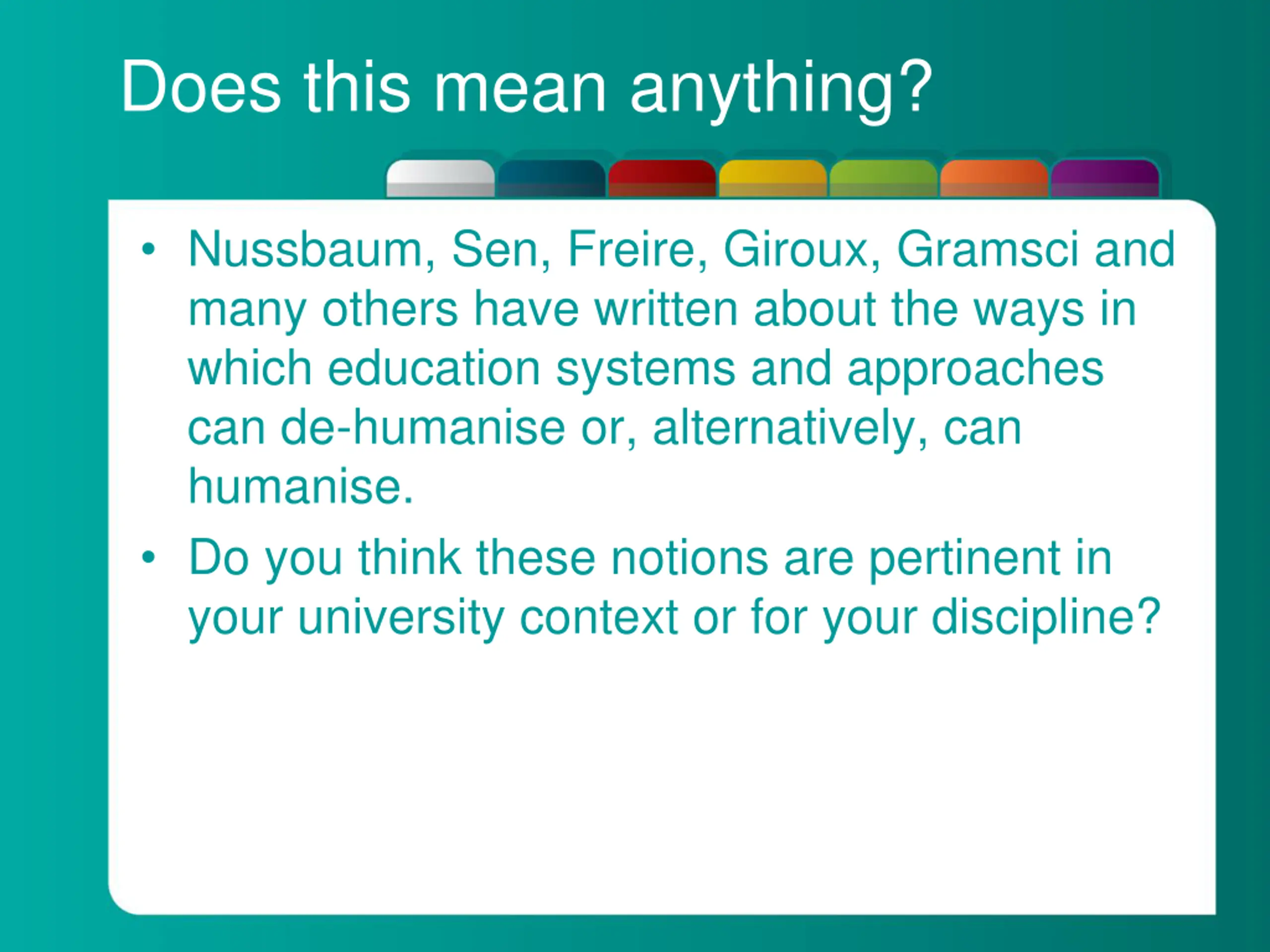 Does this mean anything?

• Nussbaum, Sen, Freire, Giroux, Gramsci and many others have written about the ways in which education systems and approaches can de-humanise or, alternatively, can humanise.

• Do you think these notions are pertinent in your university context or for your discipline?